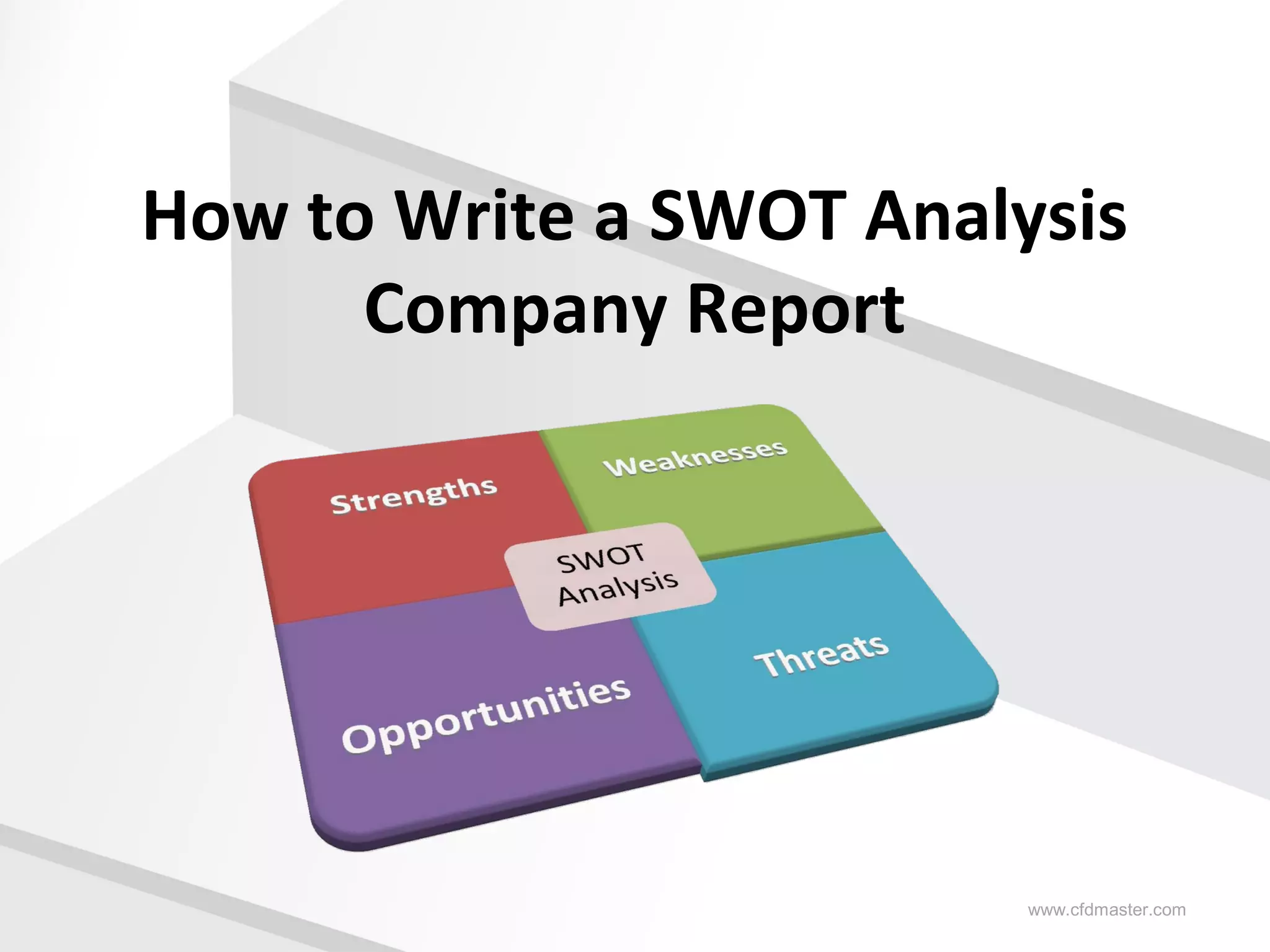 How to Write a SWOT Analysis
Company Report

Strengths

Weaknesses

SWOT
Analysis

Opportunities

Threats

www.cfdmaster.com